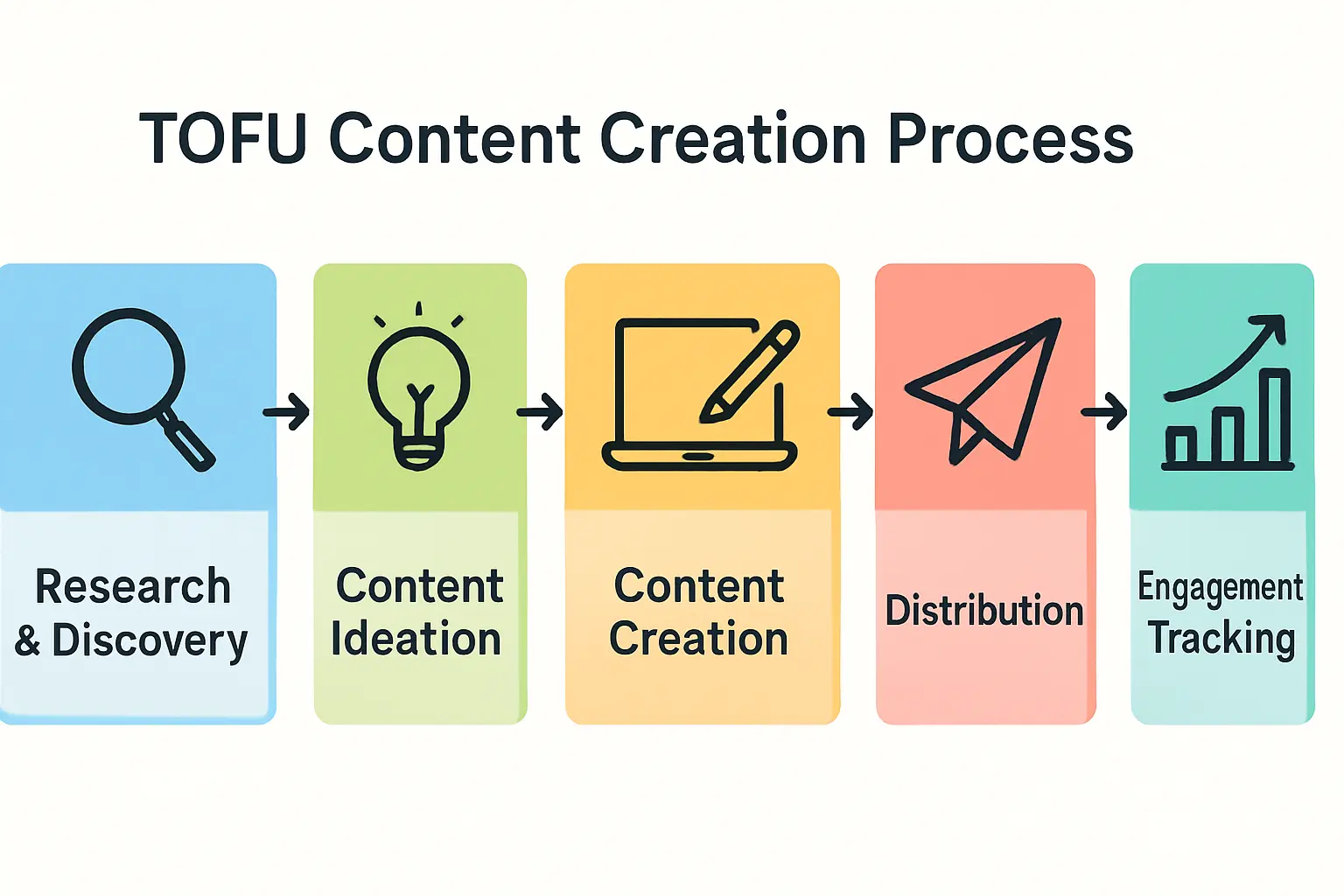 TOFU Content Creation Process

Research & Discovery

Content Ideation

Content Creation

Distribution

Engagement Tracking